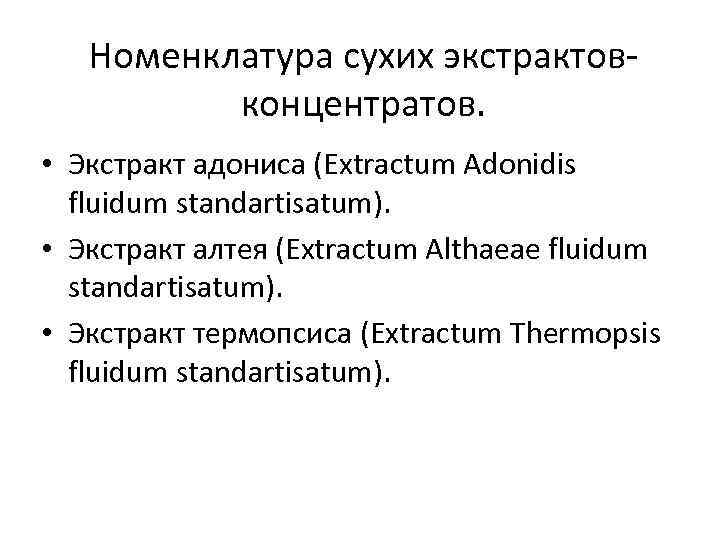 Номенклатура сухих экстрактов-концентратов.

• Экстракт адониса (Extractum Adonidis fluidum standartisatum).
• Экстракт алтея (Extractum Althaeae fluidum standartisatum).
• Экстракт термопсиса (Extractum Thermopsis fluidum standartisatum).